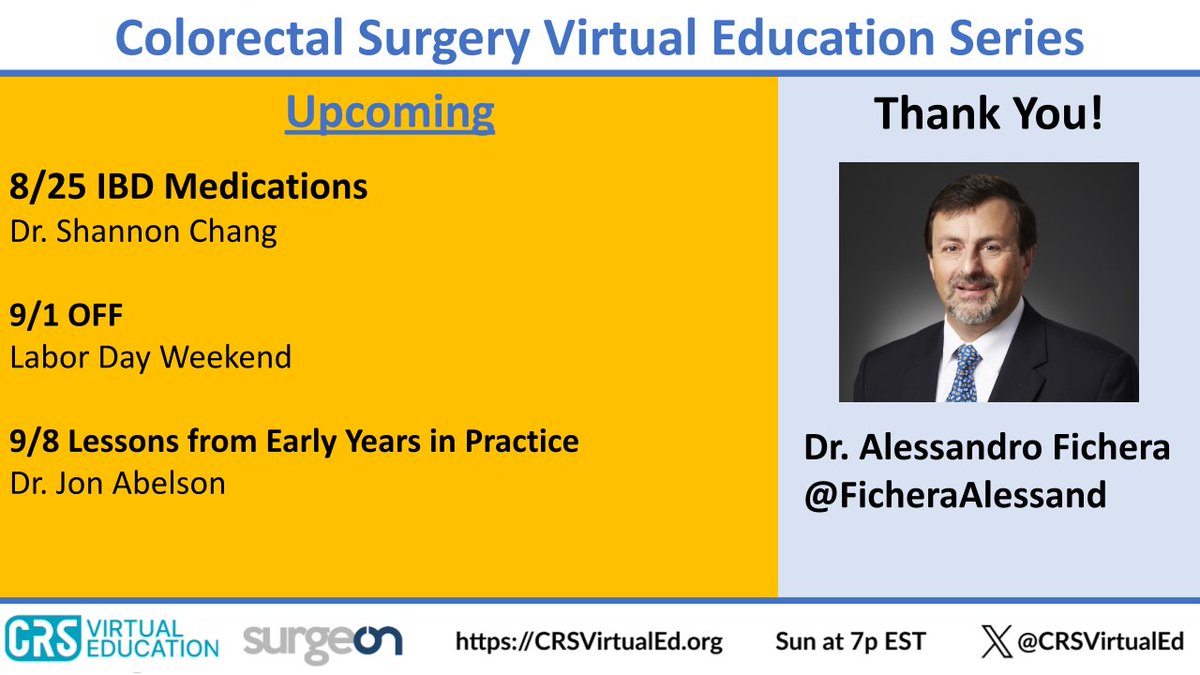 Colorectal Surgery Virtual Education Series

Upcoming

8/25 IBD Medications
Dr. Shannon Chang

9/1 OFF
Labor Day Weekend

9/8 Lessons from Early Years in Practice
Dr. Jon Abelson

Thank You!

Dr. Alessandro Fichera
@FicheraAlessand

CRS VIRTUAL EDUCATION surgeon https://CRSVirtualEd.org Sun at 7p EST @CRSVirtualEd